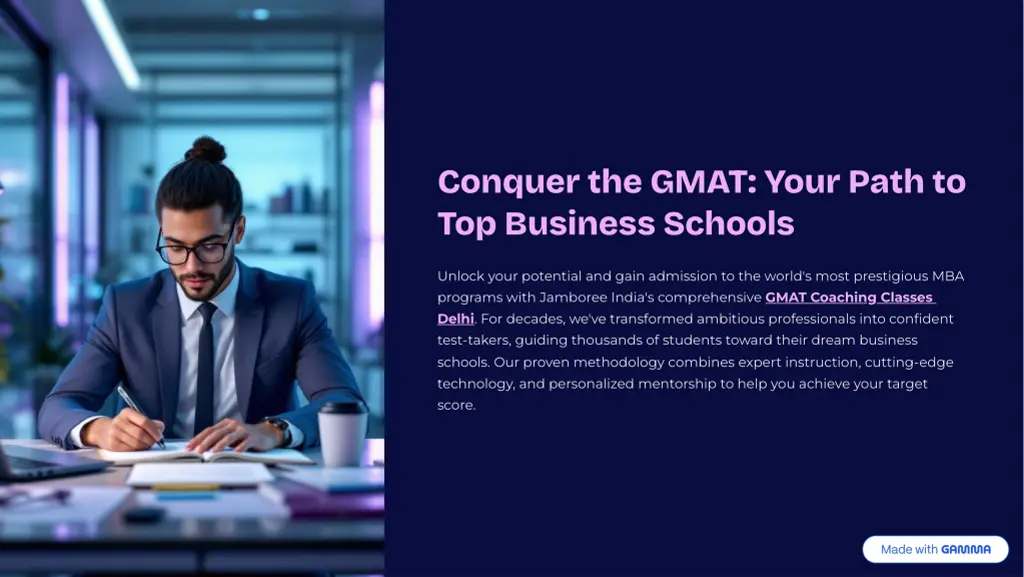 Conquer the GMAT: Your Path to Top Business Schools

Unlock your potential and gain admission to the world's most prestigious MBA programs with Jamboree India's comprehensive GMAT Coaching Classes Delhi. For decades, we've transformed ambitious professionals into confident test-takers, guiding thousands of students toward their dream business schools. Our proven methodology combines expert instruction, cutting-edge technology, and personalized mentorship to help you achieve your target score.

Made with GAMMA